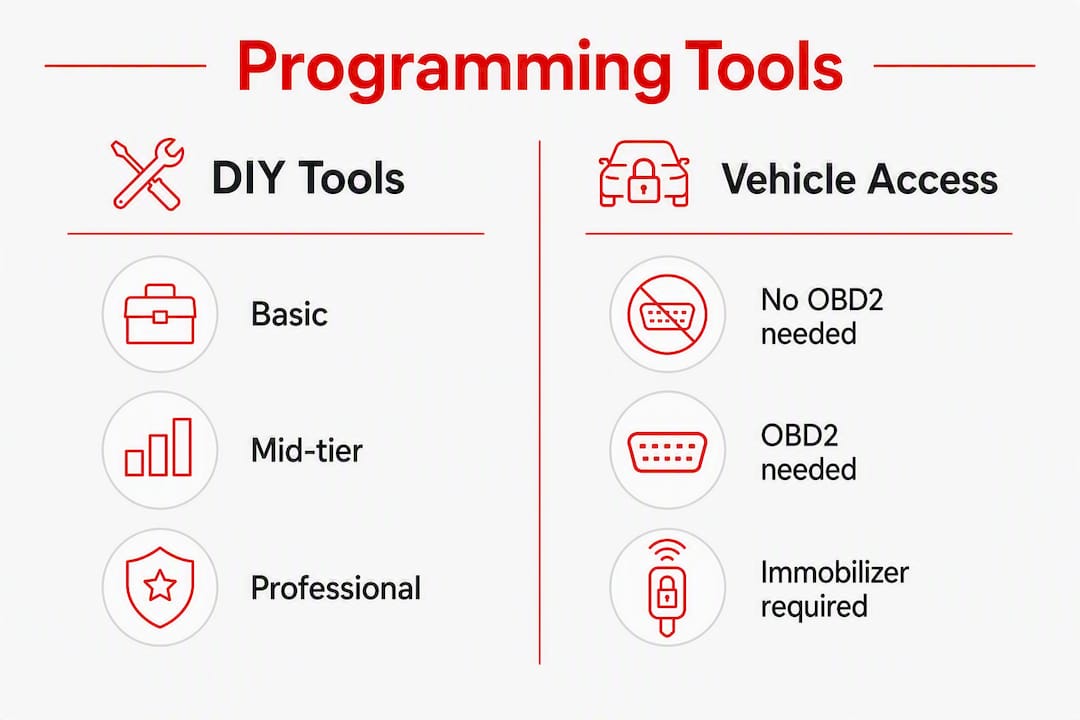 Programming Tools

DIY Tools

Basic

Mid-tier

Professional

Vehicle Access

No OBD2 needed

OBD2 needed

Immobilizer required